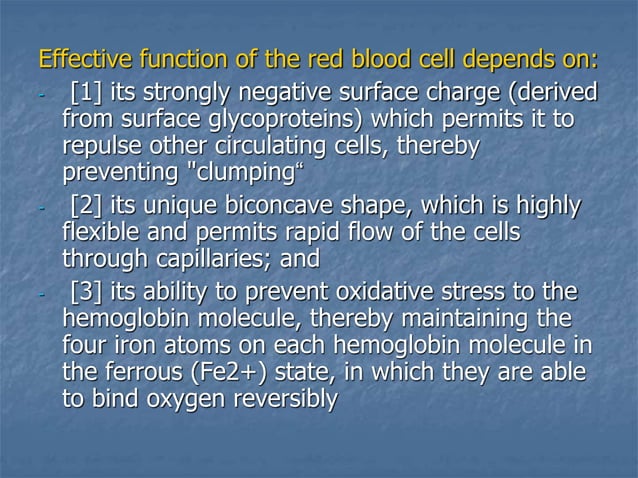 Effective function of the red blood cell depends on:

- [1] its strongly negative surface charge (derived from surface glycoproteins) which permits it to repulse other circulating cells, thereby preventing "clumping“

- [2] its unique biconcave shape, which is highly flexible and permits rapid flow of the cells through capillaries; and

- [3] its ability to prevent oxidative stress to the hemoglobin molecule, thereby maintaining the four iron atoms on each hemoglobin molecule in the ferrous (Fe2+) state, in which they are able to bind oxygen reversibly